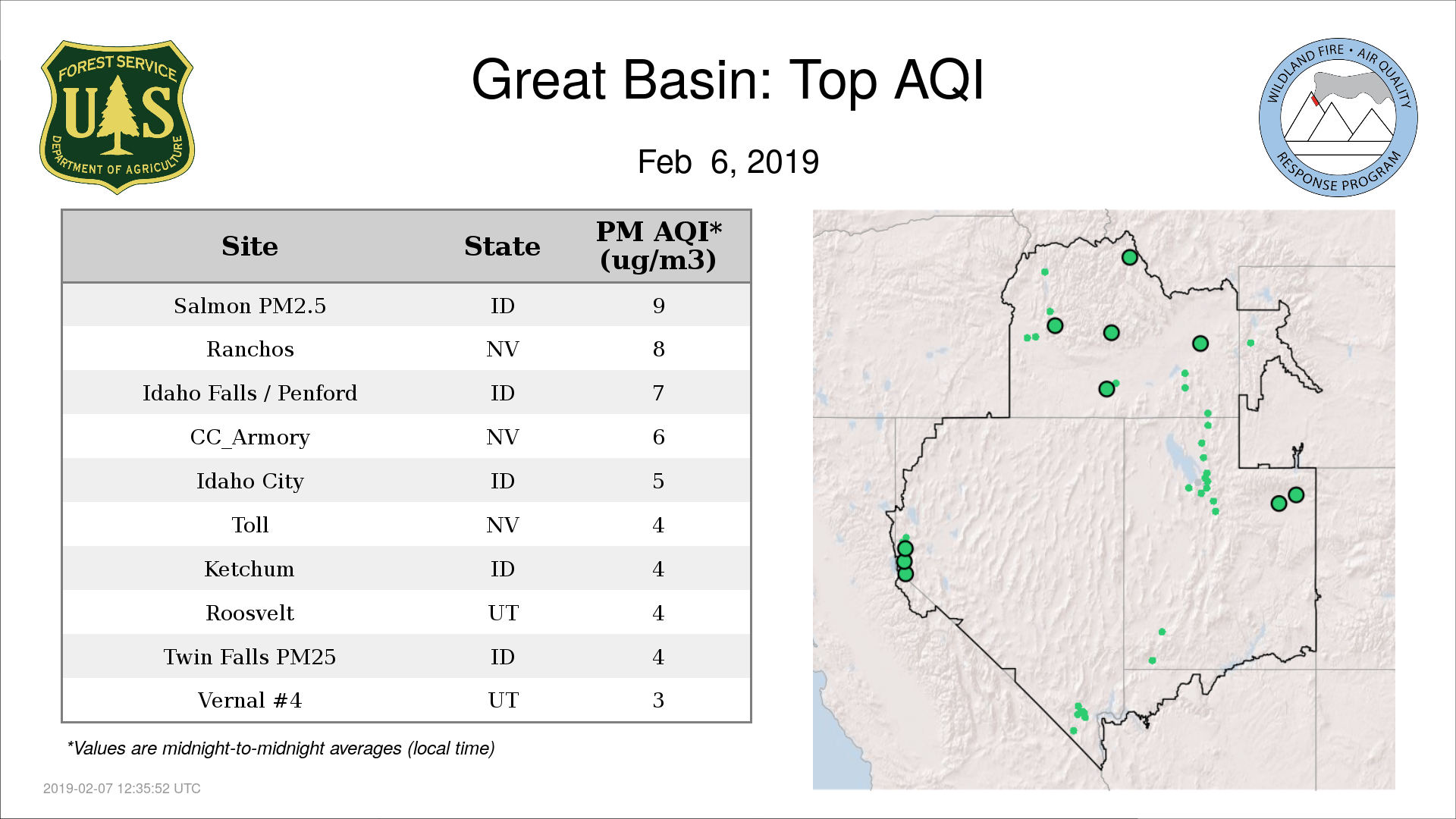 FOREST SERVICE
U S
DEPARTMENT OF AGRICULTURE

Great Basin: Top AQI

Feb 6, 2019

WILDLAND FIRE • AIR QUALITY
RESPONSE PROGRAM

| Site | State | PM AQI* (ug/m3) |
|---|---|---|
| Salmon PM2.5 | ID | 9 |
| Ranchos | NV | 8 |
| Idaho Falls / Penford | ID | 7 |
| CC_Armory | NV | 6 |
| Idaho City | ID | 5 |
| Toll | NV | 4 |
| Ketchum | ID | 4 |
| Roosvelt | UT | 4 |
| Twin Falls PM25 | ID | 4 |
| Vernal #4 | UT | 3 |

*Values are midnight-to-midnight averages (local time)

2019-02-07 12:35:52 UTC